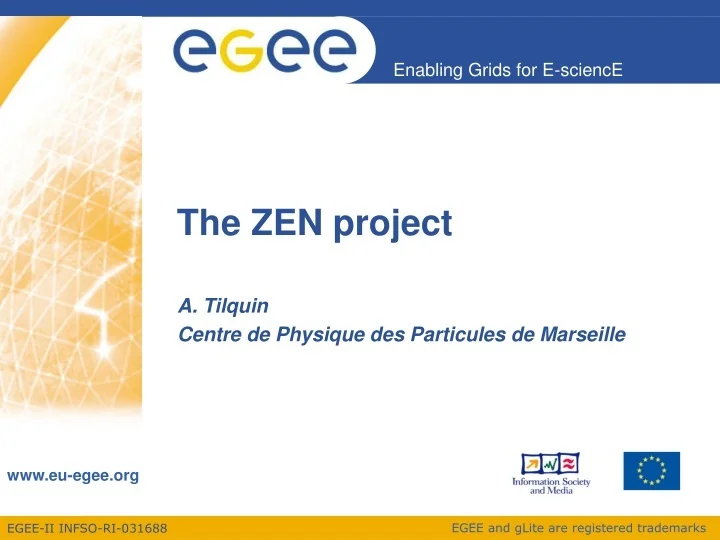 eGee

Enabling Grids for E-sciencE

The ZEN project

A. Tilquin
Centre de Physique des Particules de Marseille

www.eu-egee.org

Information Society and Media

EGEE-II INFSO-RI-031688

EGEE and gLite are registered trademarks